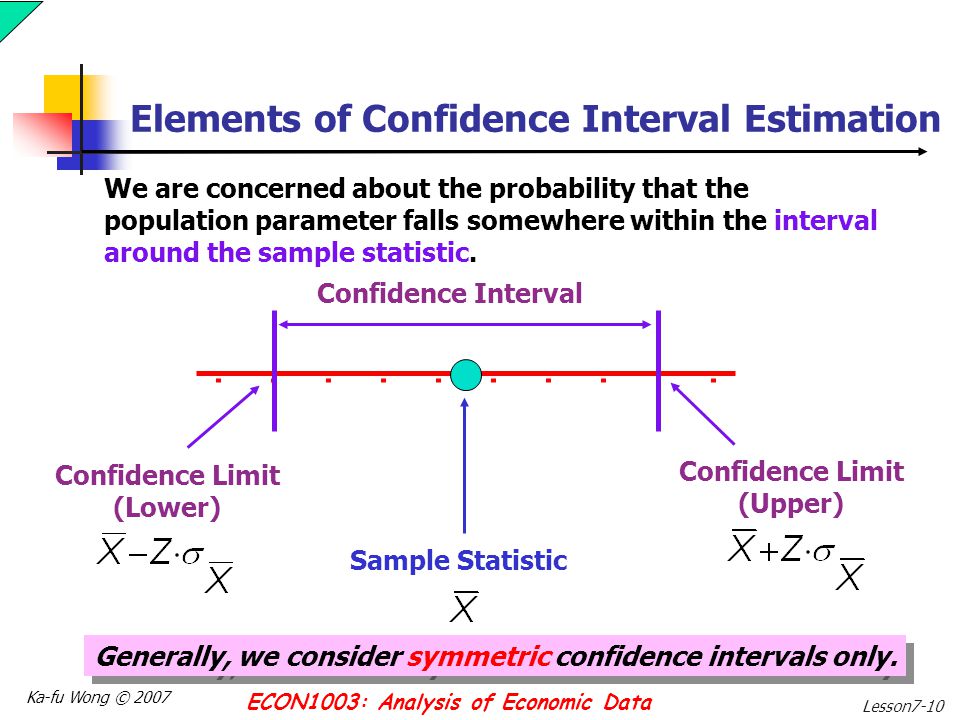 Elements of Confidence Interval Estimation

We are concerned about the probability that the population parameter falls somewhere within the interval around the sample statistic.

Confidence Interval

Confidence Limit (Lower)
$\overline{X} - Z \cdot \sigma_{\overline{X}}$

Sample Statistic
$\overline{X}$

Confidence Limit (Upper)
$\overline{X} + Z \cdot \sigma_{\overline{X}}$

Generally, we consider symmetric confidence intervals only.

Ka-fu Wong © 2007

ECON1003: Analysis of Economic Data

Lesson7-10